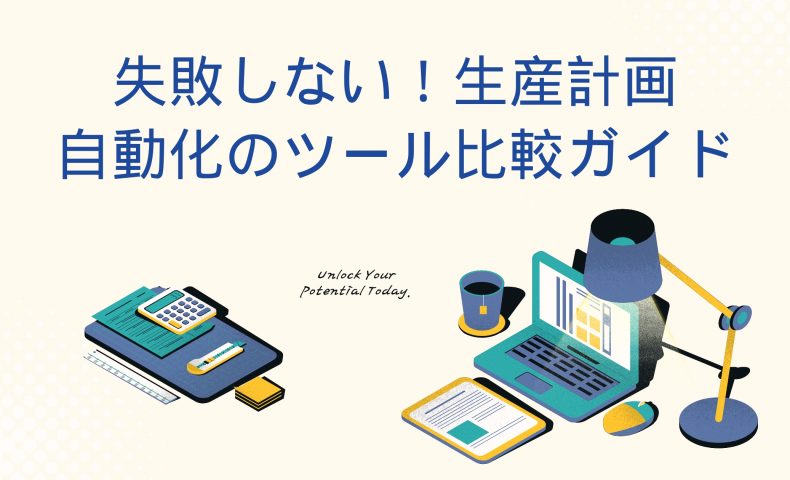 失敗しない！生産計画
自動化のツール比較ガイド

Unlock Your
Potential Today.